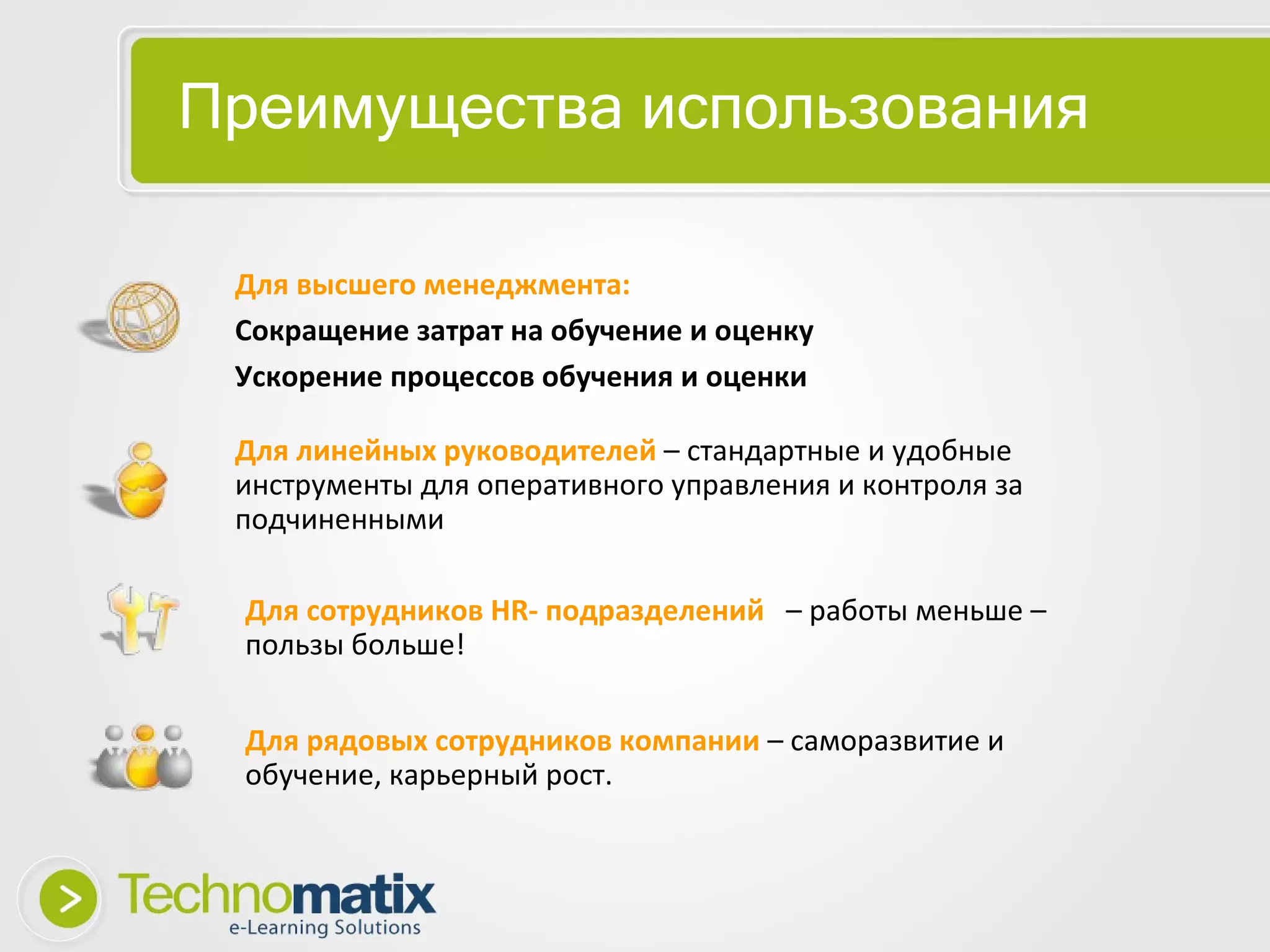 Преимущества использования

Для высшего менеджмента:

Сокращение затрат на обучение и оценку

Ускорение процессов обучения и оценки

Для линейных руководителей – стандартные и удобные инструменты для оперативного управления и контроля за подчиненными

Для сотрудников HR- подразделений – работы меньше – пользы больше!

Для рядовых сотрудников компании – саморазвитие и обучение, карьерный рост.

Technomatix
e-Learning Solutions